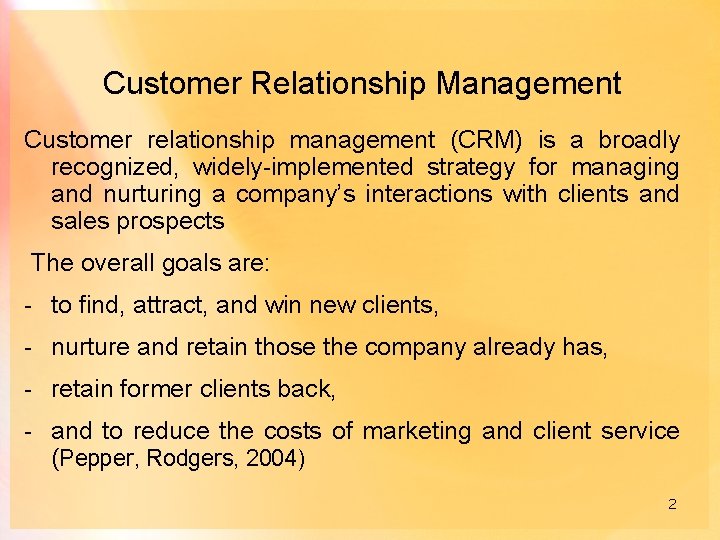 Customer Relationship Management

Customer relationship management (CRM) is a broadly recognized, widely-implemented strategy for managing and nurturing a company's interactions with clients and sales prospects

The overall goals are:

- to find, attract, and win new clients,

- nurture and retain those the company already has,

- retain former clients back,

- and to reduce the costs of marketing and client service (Pepper, Rodgers, 2004)

2